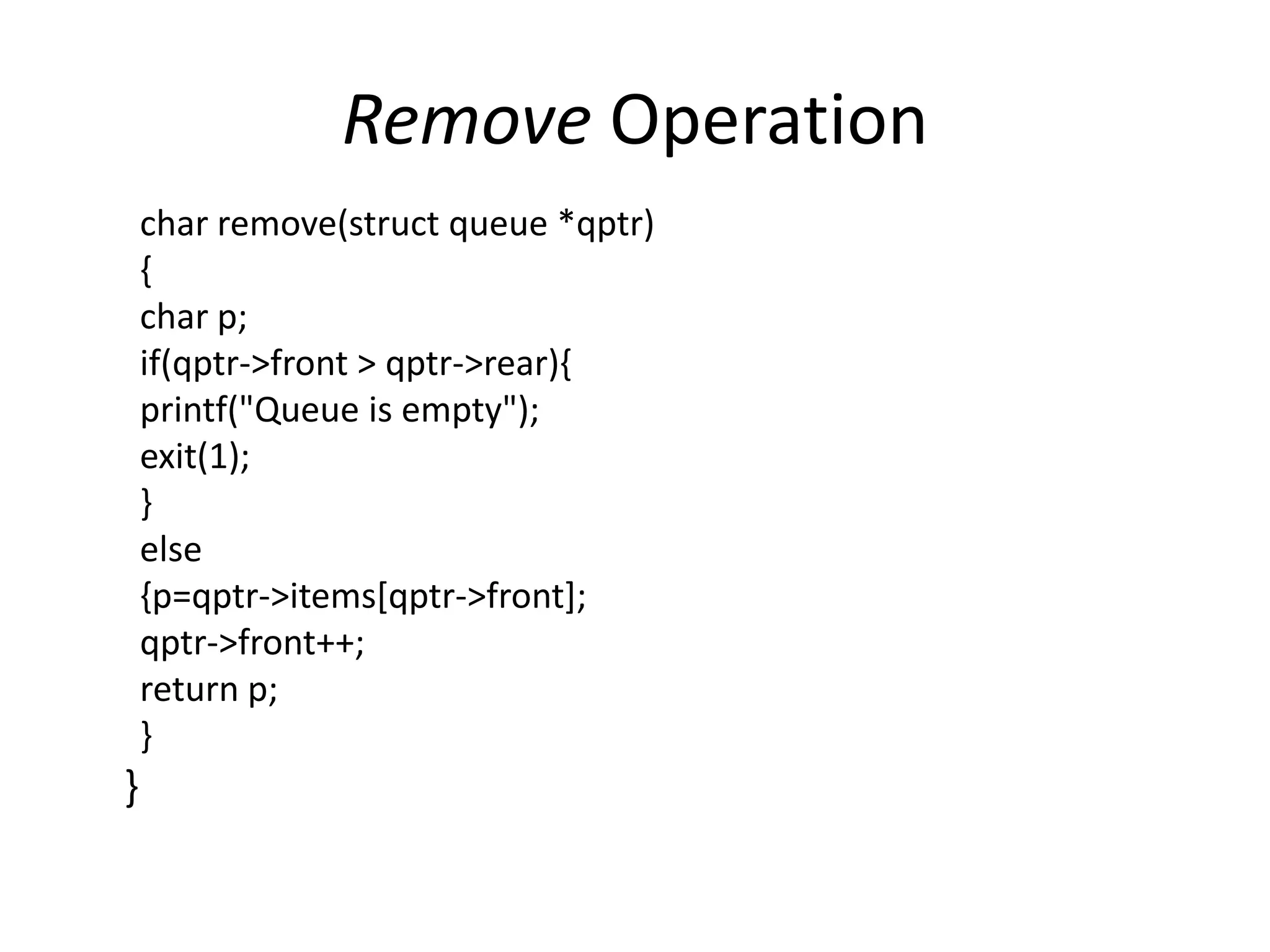 Remove Operation

char remove(struct queue *qptr)
{
char p;
if(qptr->front > qptr->rear){
printf("Queue is empty");
exit(1);
}
else
{p=qptr->items[qptr->front];
qptr->front++;
return p;
}
}